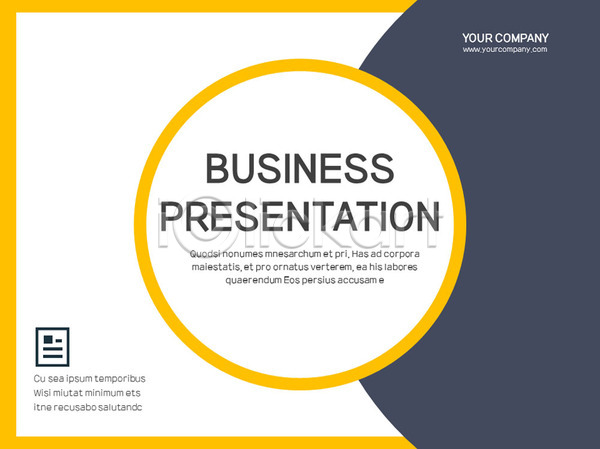 YOUR COMPANY
www.yourcompany.com

BUSINESS PRESENTATION

Quodsi nonumes mnesarchum et pri. Has ad corpora maiestatis, et pro ornatus verterem, ea his labores quaerendum Eos persius accusam e

Cu sea ipsum temporibus Wisi miutat minimum ets itne recusabo salutandc